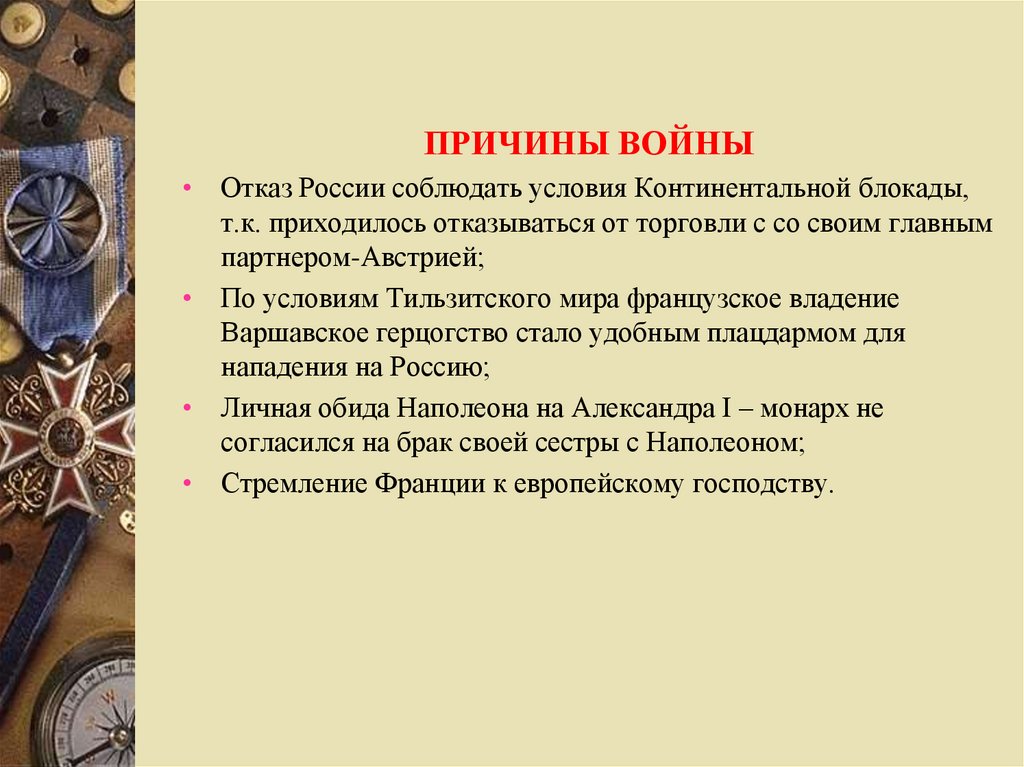 ПРИЧИНЫ ВОЙНЫ

• Отказ России соблюдать условия Континентальной блокады, т.к. приходилось отказываться от торговли с со своим главным партнером-Австрией;
• По условиям Тильзитского мира французское владение Варшавское герцогство стало удобным плацдармом для нападения на Россию;
• Личная обида Наполеона на Александра I – монарх не согласился на брак своей сестры с Наполеоном;
• Стремление Франции к европейскому господству.